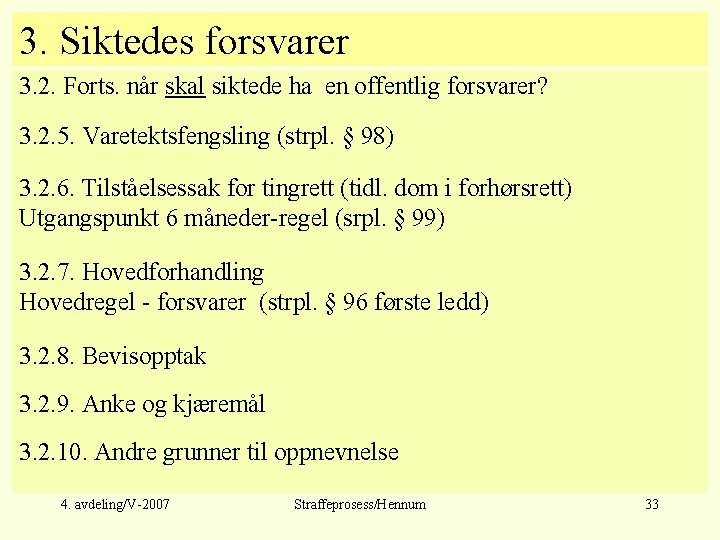 3. Siktedes forsvarer

3.2. Forts. når skal siktede ha en offentlig forsvarer?

3.2.5. Varetektsfengsling (strpl. § 98)

3.2.6. Tilståelsessak for tingrett (tidl. dom i forhørsrett)
Utgangspunkt 6 måneder-regel (srpl. § 99)

3.2.7. Hovedforhandling
Hovedregel - forsvarer (strpl. § 96 første ledd)

3.2.8. Bevisopptak

3.2.9. Anke og kjæremål

3.2.10. Andre grunner til oppnevnelse

4. avdeling/V-2007 Straffeprosess/Hennum 33